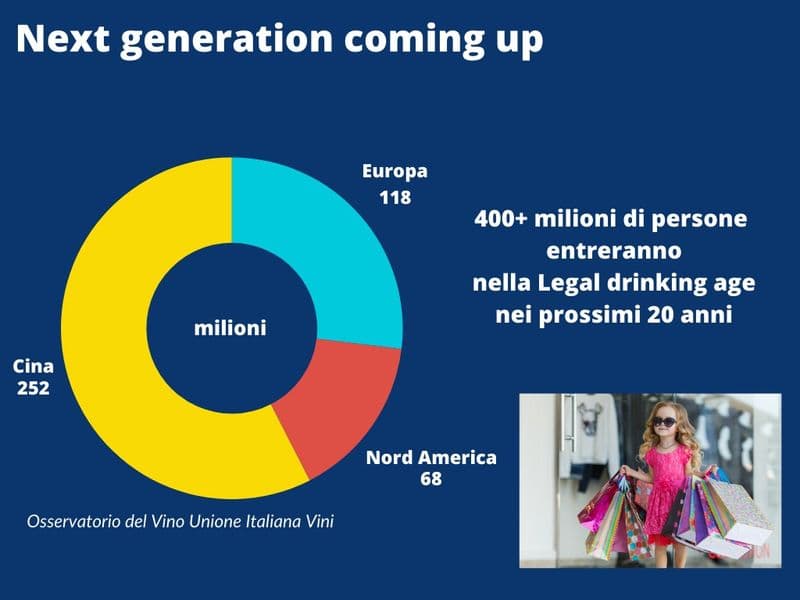 Next generation coming up

Europa
118

milioni

Cina
252

Nord America
68

400+ milioni di persone entreranno nella Legal drinking age nei prossimi 20 anni

Osservatorio del Vino Unione Italiana Vini